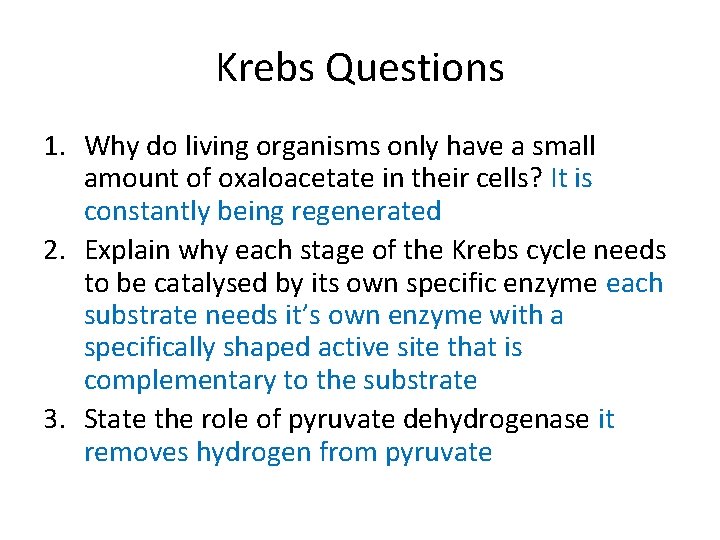 Krebs Questions

1. Why do living organisms only have a small amount of oxaloacetate in their cells? It is constantly being regenerated
2. Explain why each stage of the Krebs cycle needs to be catalysed by its own specific enzyme each substrate needs it's own enzyme with a specifically shaped active site that is complementary to the substrate
3. State the role of pyruvate dehydrogenase it removes hydrogen from pyruvate